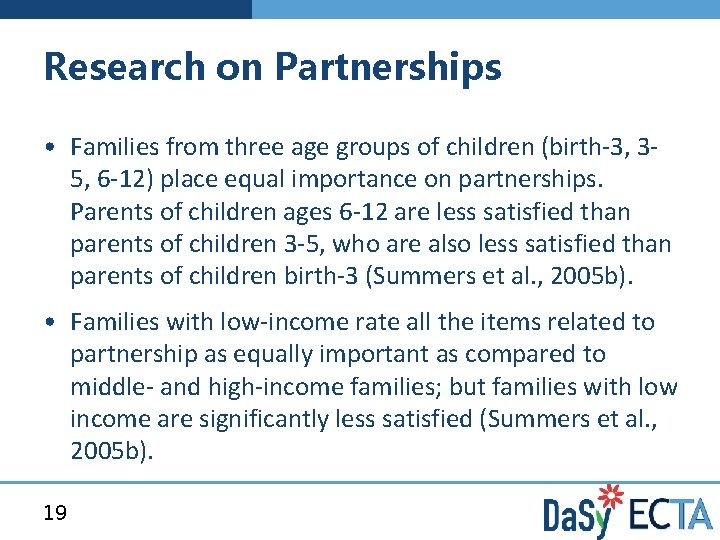 Research on Partnerships

• Families from three age groups of children (birth-3, 3-5, 6-12) place equal importance on partnerships. Parents of children ages 6-12 are less satisfied than parents of children 3-5, who are also less satisfied than parents of children birth-3 (Summers et al., 2005b).

• Families with low-income rate all the items related to partnership as equally important as compared to middle- and high-income families; but families with low income are significantly less satisfied (Summers et al., 2005b).

19

DaSy ECTA